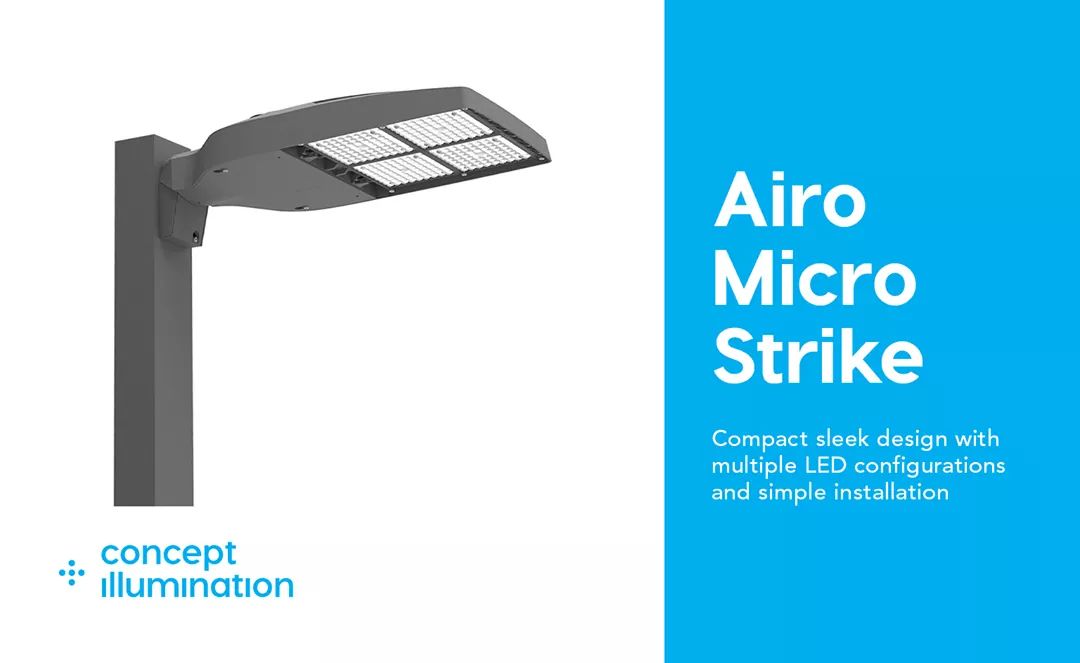 concept illumination

Airo Micro Strike

Compact sleek design with multiple LED configurations and simple installation